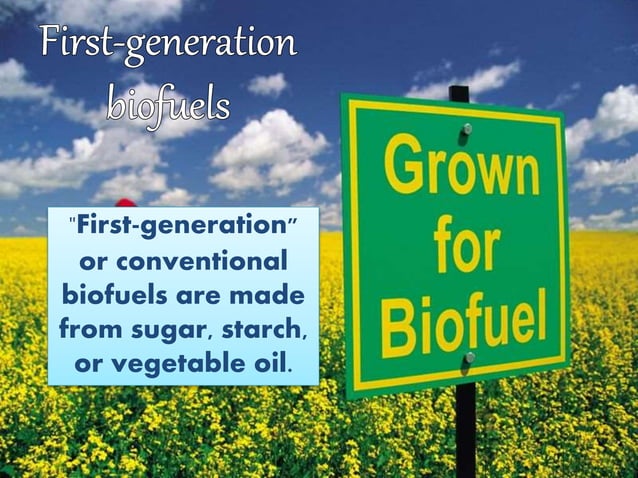 First-generation biofuels

"First-generation" or conventional biofuels are made from sugar, starch, or vegetable oil.

Grown for Biofuel